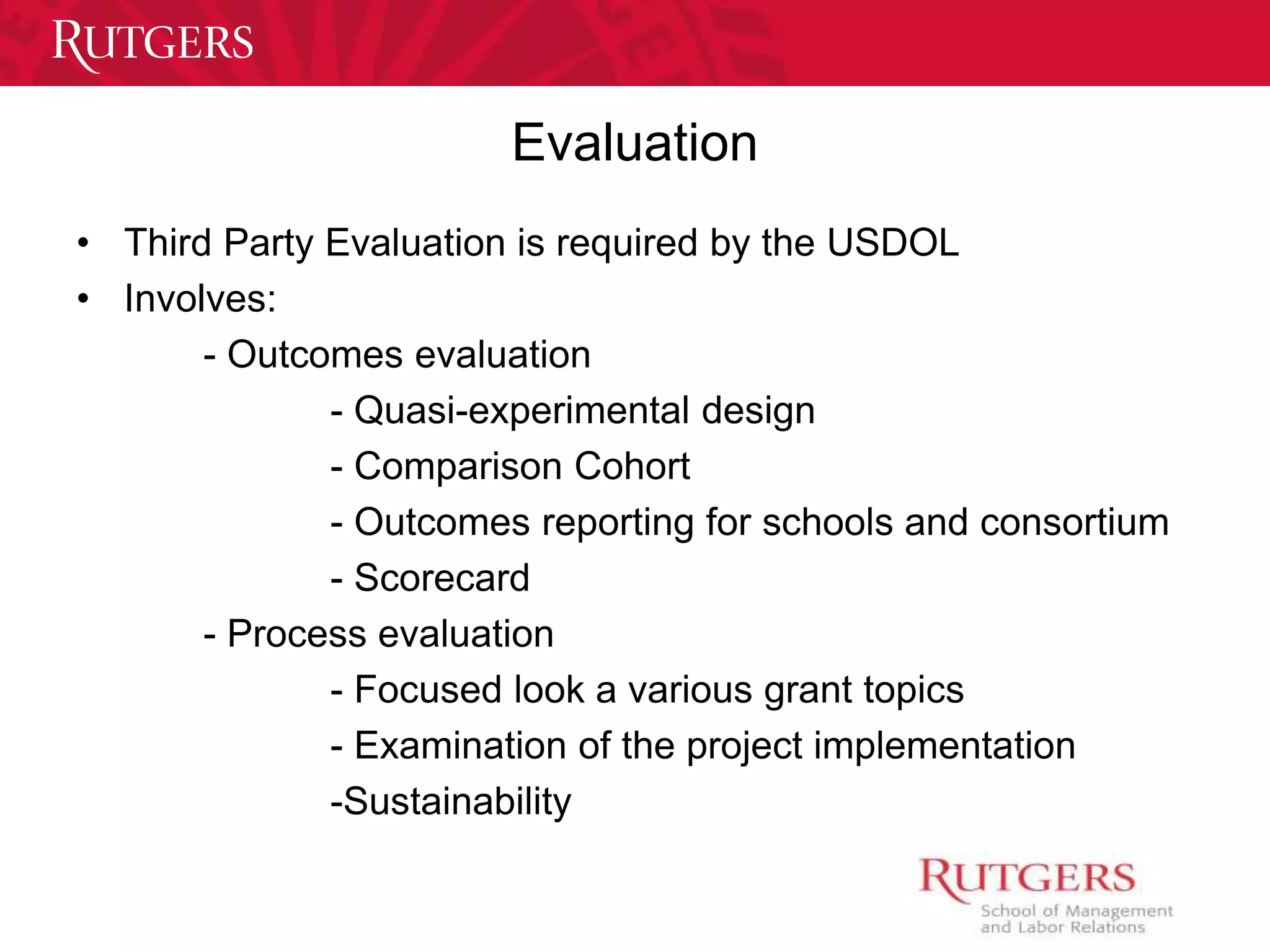 RUTGERS

Evaluation

• Third Party Evaluation is required by the USDOL
• Involves:
- Outcomes evaluation
- Quasi-experimental design
- Comparison Cohort
- Outcomes reporting for schools and consortium
- Scorecard
- Process evaluation
- Focused look a various grant topics
- Examination of the project implementation
-Sustainability

RUTGERS
School of Management and Labor Relations